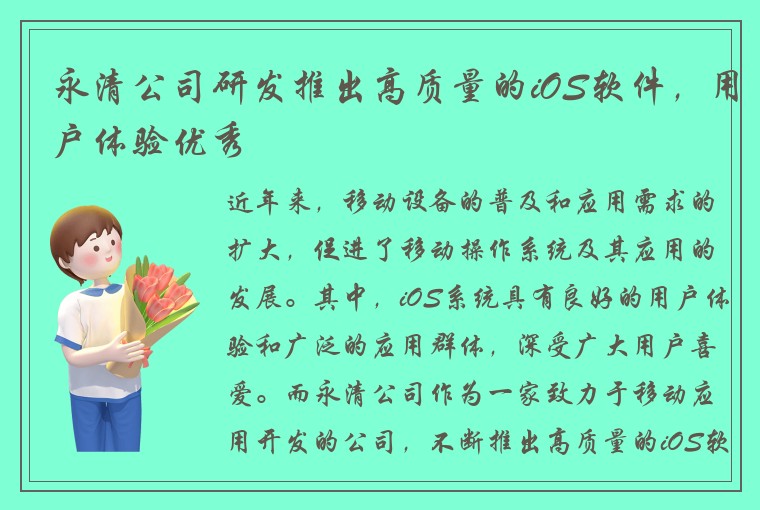 永清公司研发推出高质量的iOS软件，用户体验优秀

近年来，移动设备的普及和应用需求的扩大，促进了移动操作系统及其应用的发展。其中，iOS系统具有良好的用户体验和广泛的应用群体，深受广大用户喜爱。而永清公司作为一家致力于移动应用开发的公司，不断推出高质量的iOS软